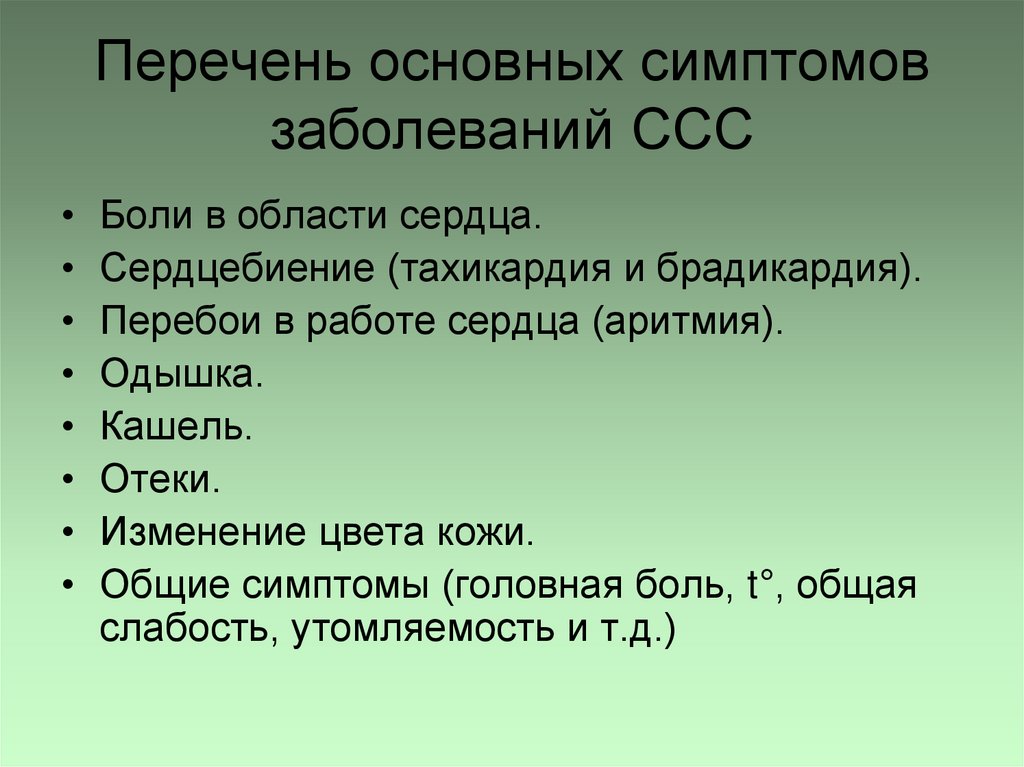 Перечень основных симптомов заболеваний ССС

• Боли в области сердца.
• Сердцебиение (тахикардия и брадикардия).
• Перебои в работе сердца (аритмия).
• Одышка.
• Кашель.
• Отеки.
• Изменение цвета кожи.
• Общие симптомы (головная боль, t°, общая слабость, утомляемость и т.д.)